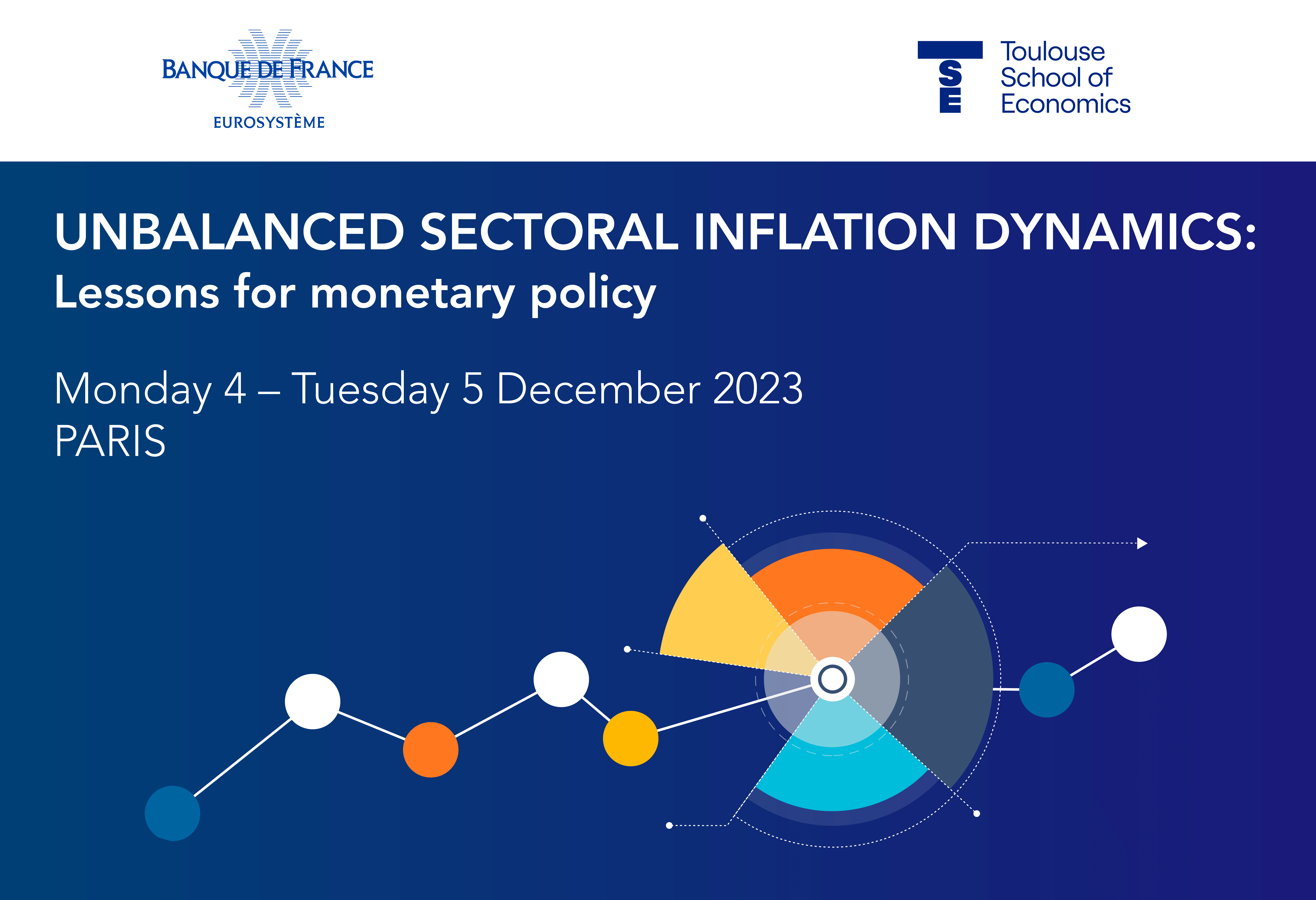 BANQUE DE FRANCE
EUROSYSTÈME

TSE Toulouse School of Economics

UNBALANCED SECTORAL INFLATION DYNAMICS:
Lessons for monetary policy

Monday 4 – Tuesday 5 December 2023
PARIS